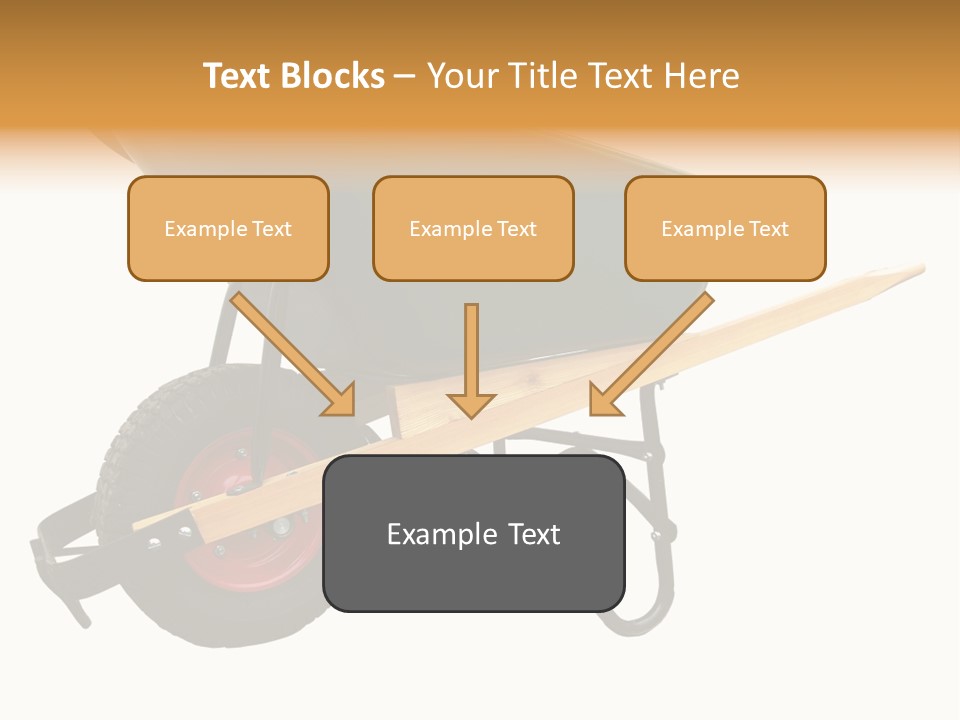 Text Blocks – Your Title Text Here

Example Text

Example Text

Example Text

Example Text